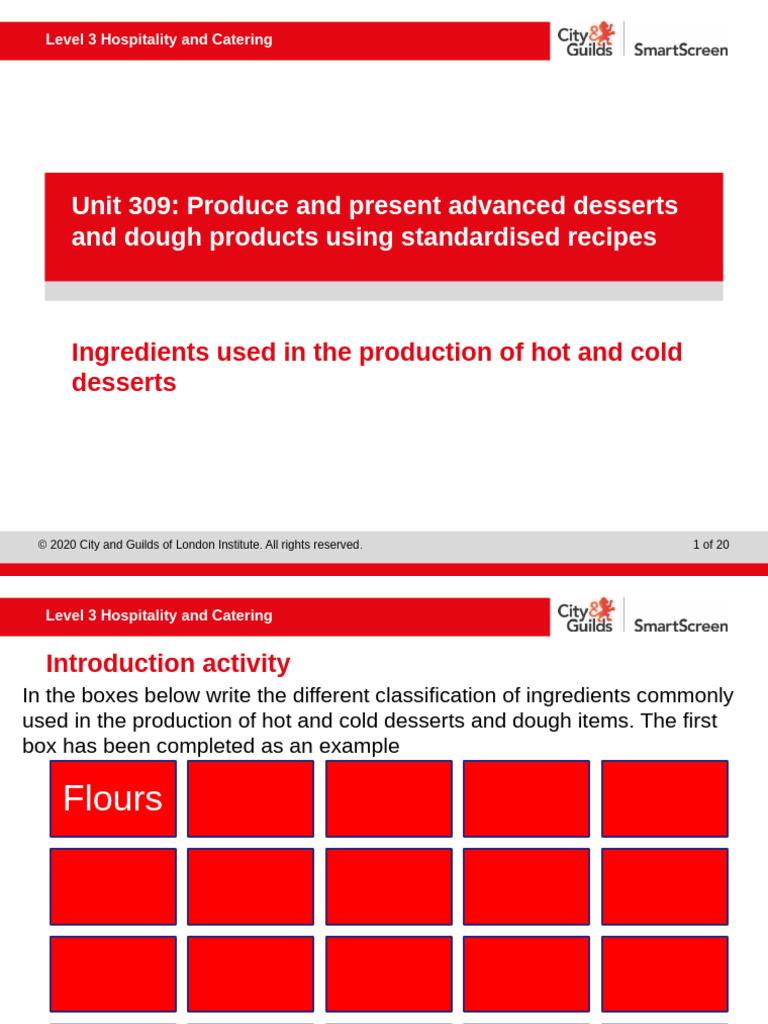 Level 3 Hospitality and Catering

City & Guilds | SmartScreen

Unit 309: Produce and present advanced desserts and dough products using standardised recipes

Ingredients used in the production of hot and cold desserts

© 2020 City and Guilds of London Institute. All rights reserved.

1 of 20

Level 3 Hospitality and Catering

City & Guilds | SmartScreen

Introduction activity

In the boxes below write the different classification of ingredients commonly used in the production of hot and cold desserts and dough items. The first box has been completed as an example

Flours